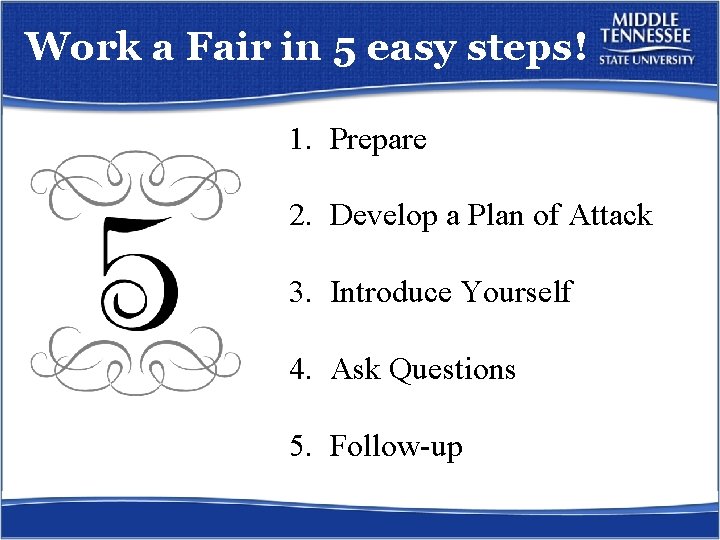 Work a Fair in 5 easy steps!

MIDDLE TENNESSEE STATE UNIVERSITY

5

1. Prepare

2. Develop a Plan of Attack

3. Introduce Yourself

4. Ask Questions

5. Follow-up